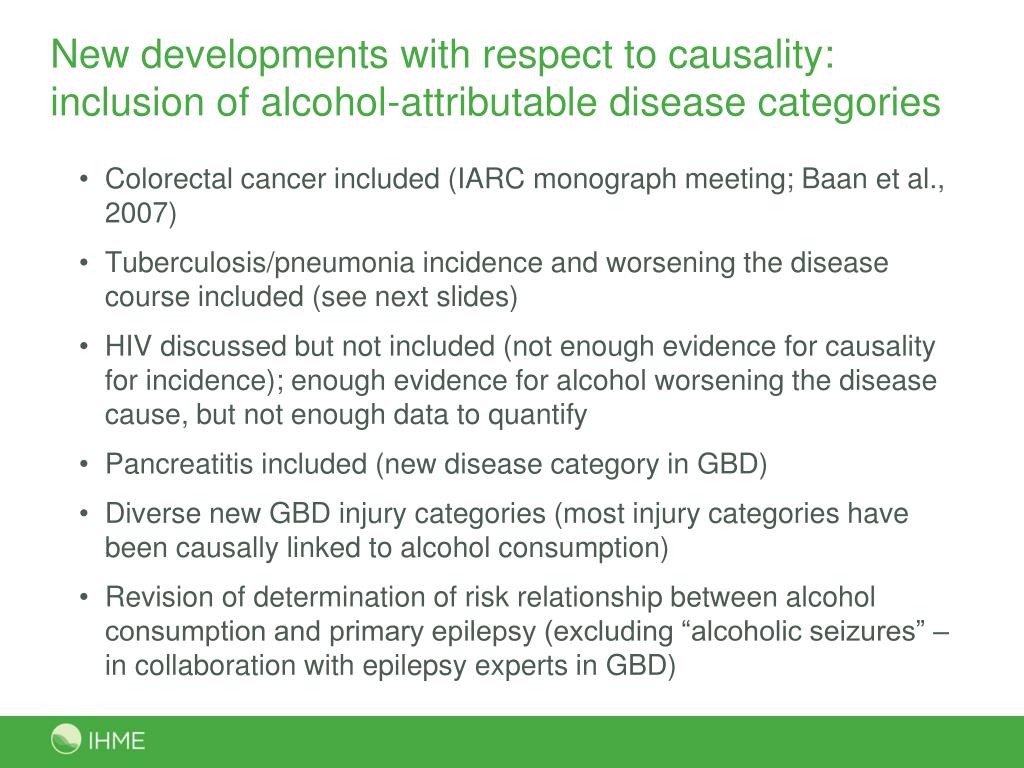 New developments with respect to causality: inclusion of alcohol-attributable disease categories

• Colorectal cancer included (IARC monograph meeting; Baan et al., 2007)
• Tuberculosis/pneumonia incidence and worsening the disease course included (see next slides)
• HIV discussed but not included (not enough evidence for causality for incidence); enough evidence for alcohol worsening the disease cause, but not enough data to quantify
• Pancreatitis included (new disease category in GBD)
• Diverse new GBD injury categories (most injury categories have been causally linked to alcohol consumption)
• Revision of determination of risk relationship between alcohol consumption and primary epilepsy (excluding “alcoholic seizures” – in collaboration with epilepsy experts in GBD)

IHME